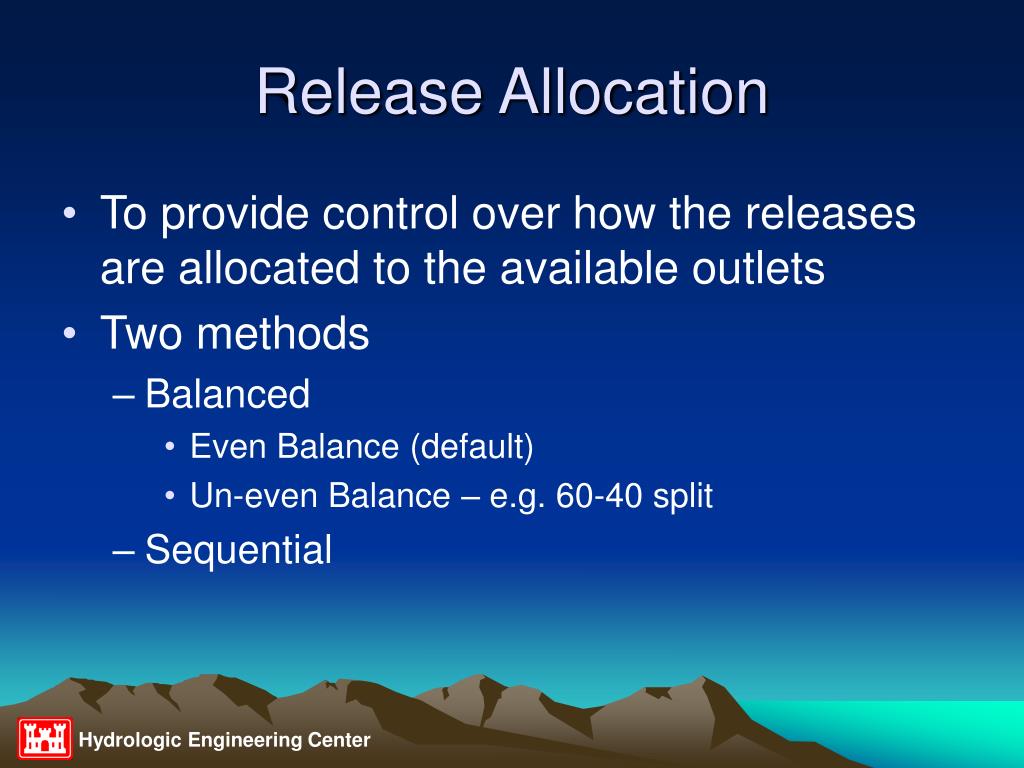 Release Allocation

• To provide control over how the releases are allocated to the available outlets
• Two methods
– Balanced
• Even Balance (default)
• Un-even Balance – e.g. 60-40 split
– Sequential

Hydrologic Engineering Center